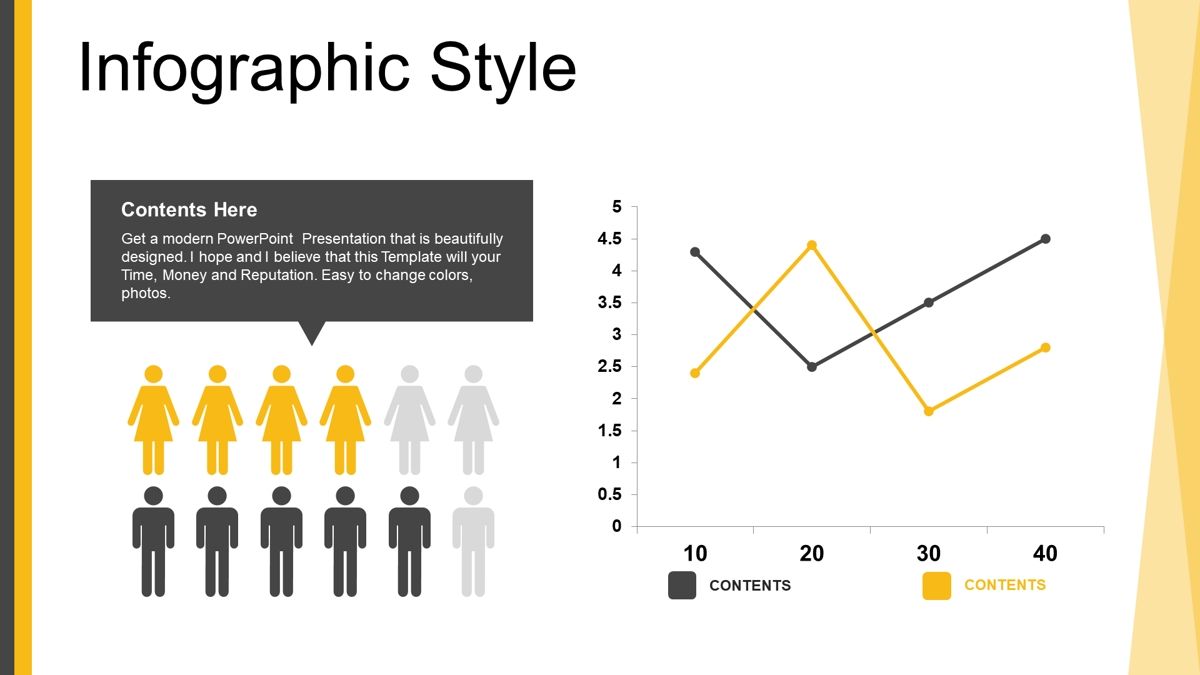 Infographic Style

Contents Here

Get a modern PowerPoint  Presentation that is beautifully designed. I hope and I believe that this Template will your Time, Money and Reputation. Easy to change colors, photos.

5
4.5
4
3.5
3
2.5
2
1.5
1
0.5
0

10
20
30
40

CONTENTS
CONTENTS